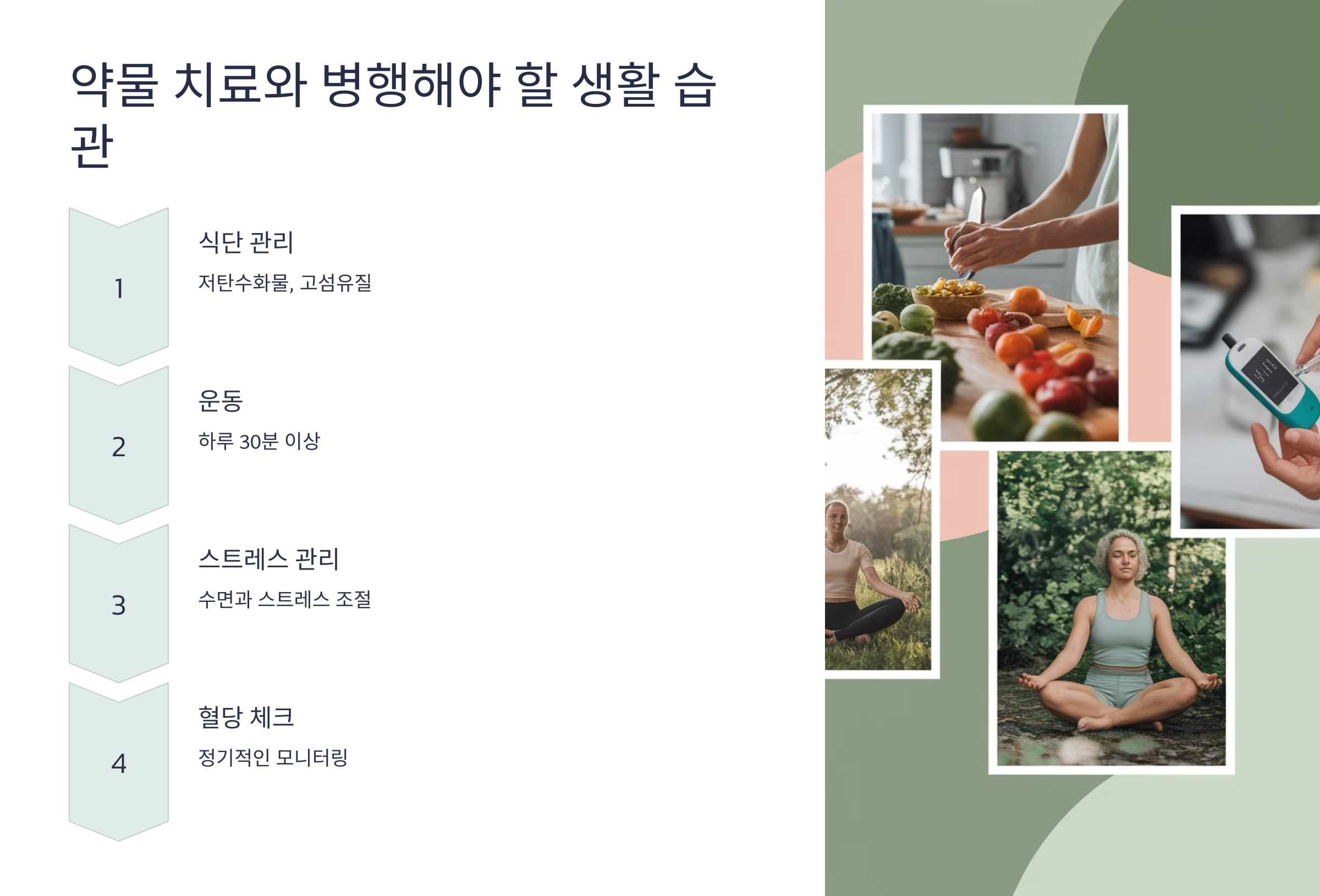 약물 치료와 병행해야 할 생활 습관

1

식단 관리

저탄수화물, 고섬유질

2

운동

하루 30분 이상

3

스트레스 관리

수면과 스트레스 조절

4

혈당 체크

정기적인 모니터링